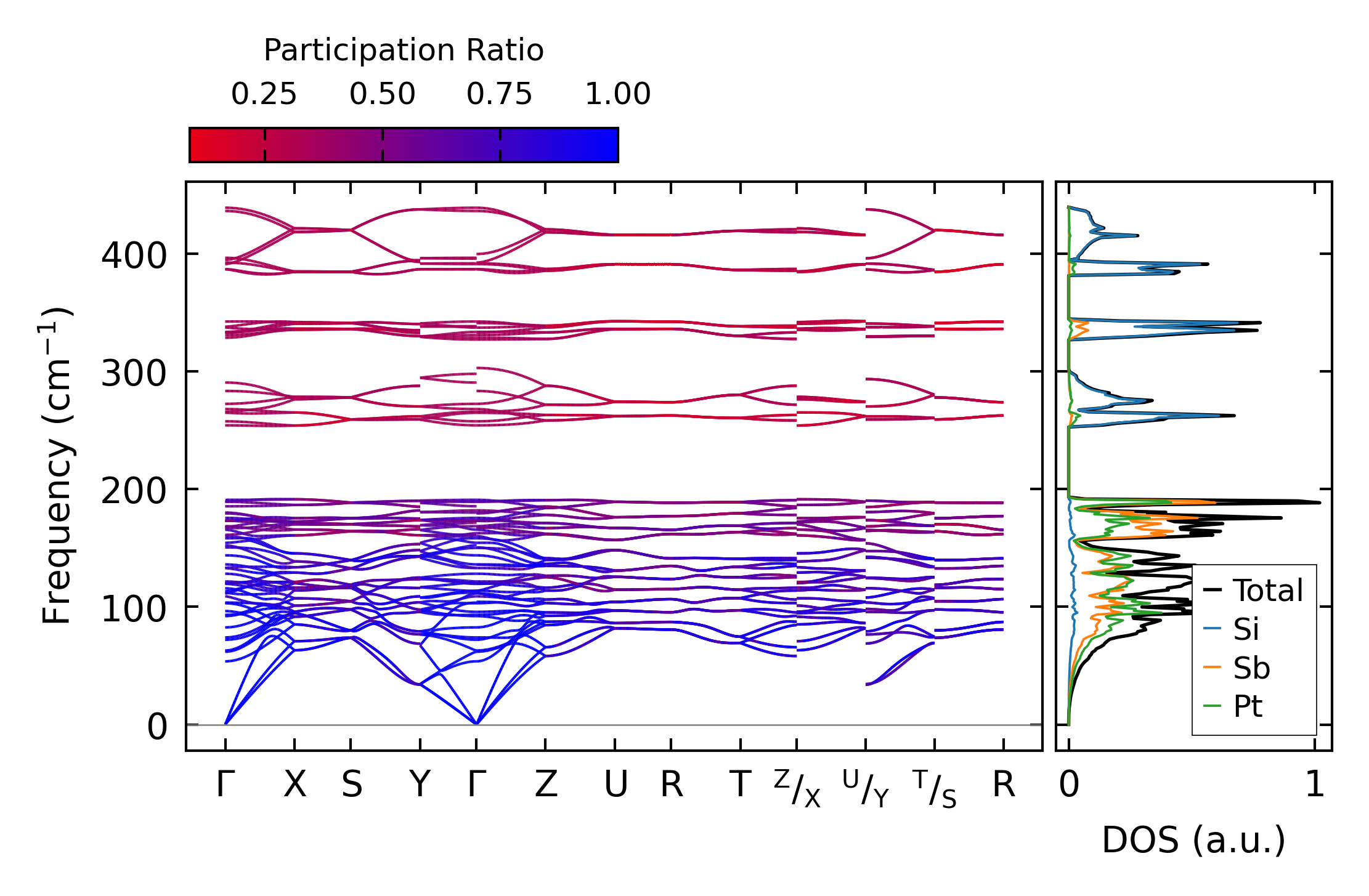 Participation Ratio

0.25 0.50 0.75 1.00

Frequency ($cm^{-1}$)

400
300
200
100
0

Γ X S Y Γ Z U R T $^{Z}/_{X}$ $^{U}/_{Y}$ $^{T}/_{S}$ R

Total
Si
Sb
Pt

0 1

DOS (a.u.)